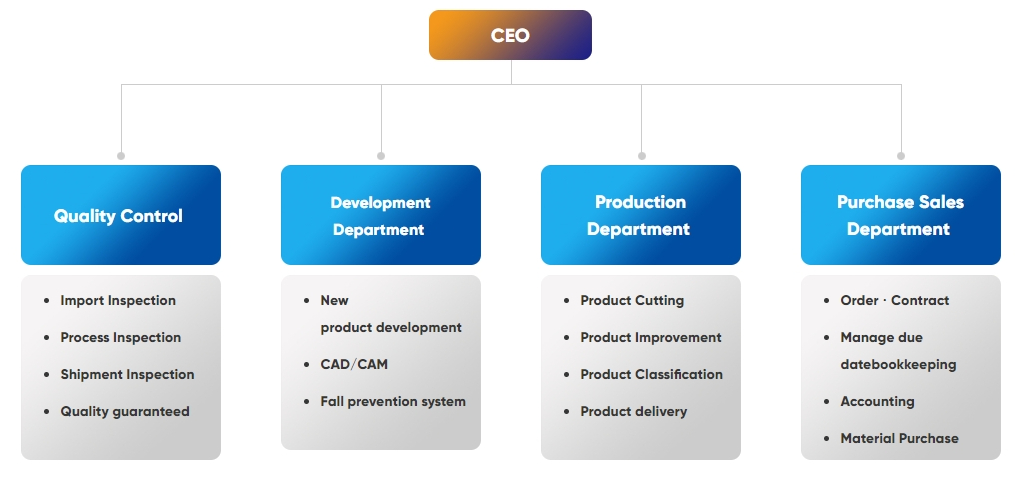 CEO

Quality Control

- Import Inspection
- Process Inspection
- Shipment Inspection
- Quality guaranteed

Development Department

- New product development
- CAD/CAM
- Fall prevention system

Production Department

- Product Cutting
- Product Improvement
- Product Classification
- Product delivery

Purchase Sales Department

- Order · Contract
- Manage due datebookkeeping
- Accounting
- Material Purchase